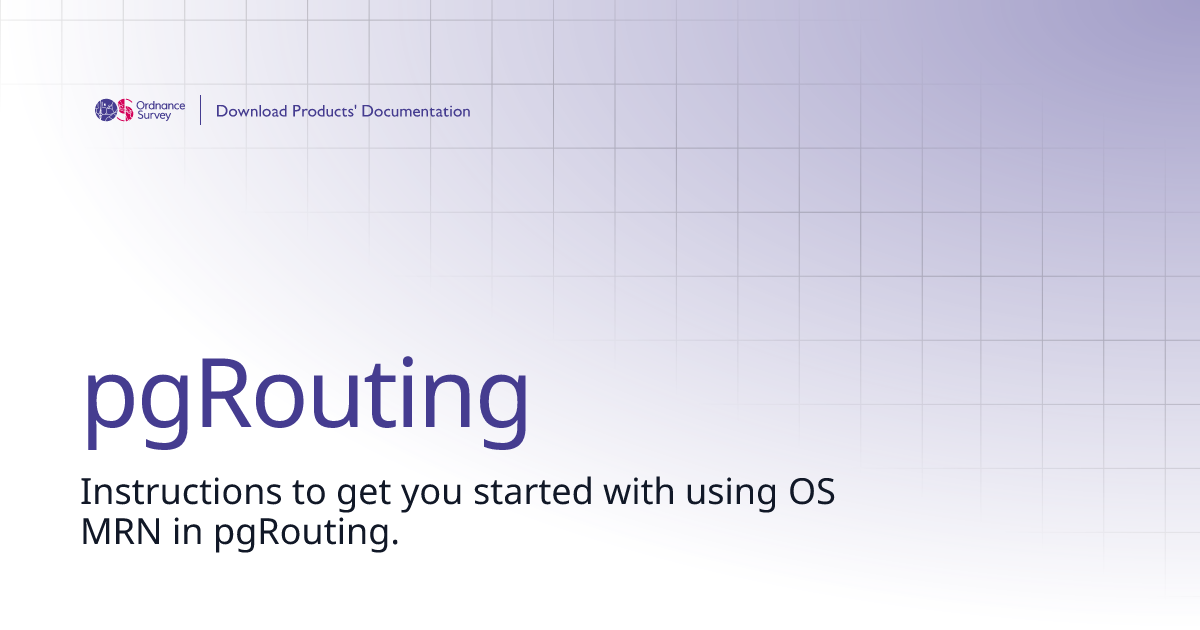 OS Ordnance Survey

Download Products' Documentation

pgRouting

Instructions to get you started with using OS MRN in pgRouting.